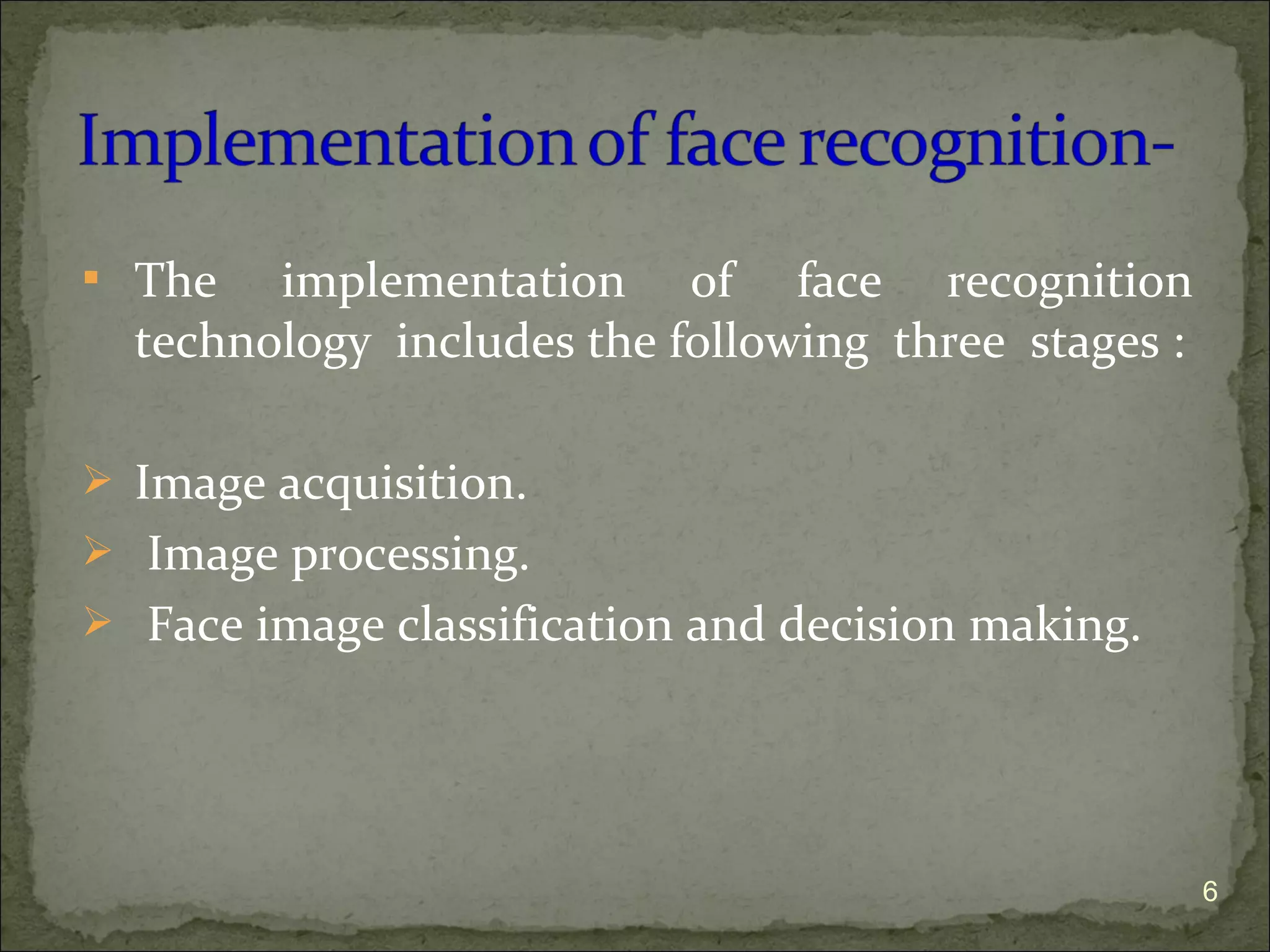 Implementation of face recognition-

▪ The implementation of face recognition technology includes the following three stages :

➢ Image acquisition.
➢ Image processing.
➢ Face image classification and decision making.

6